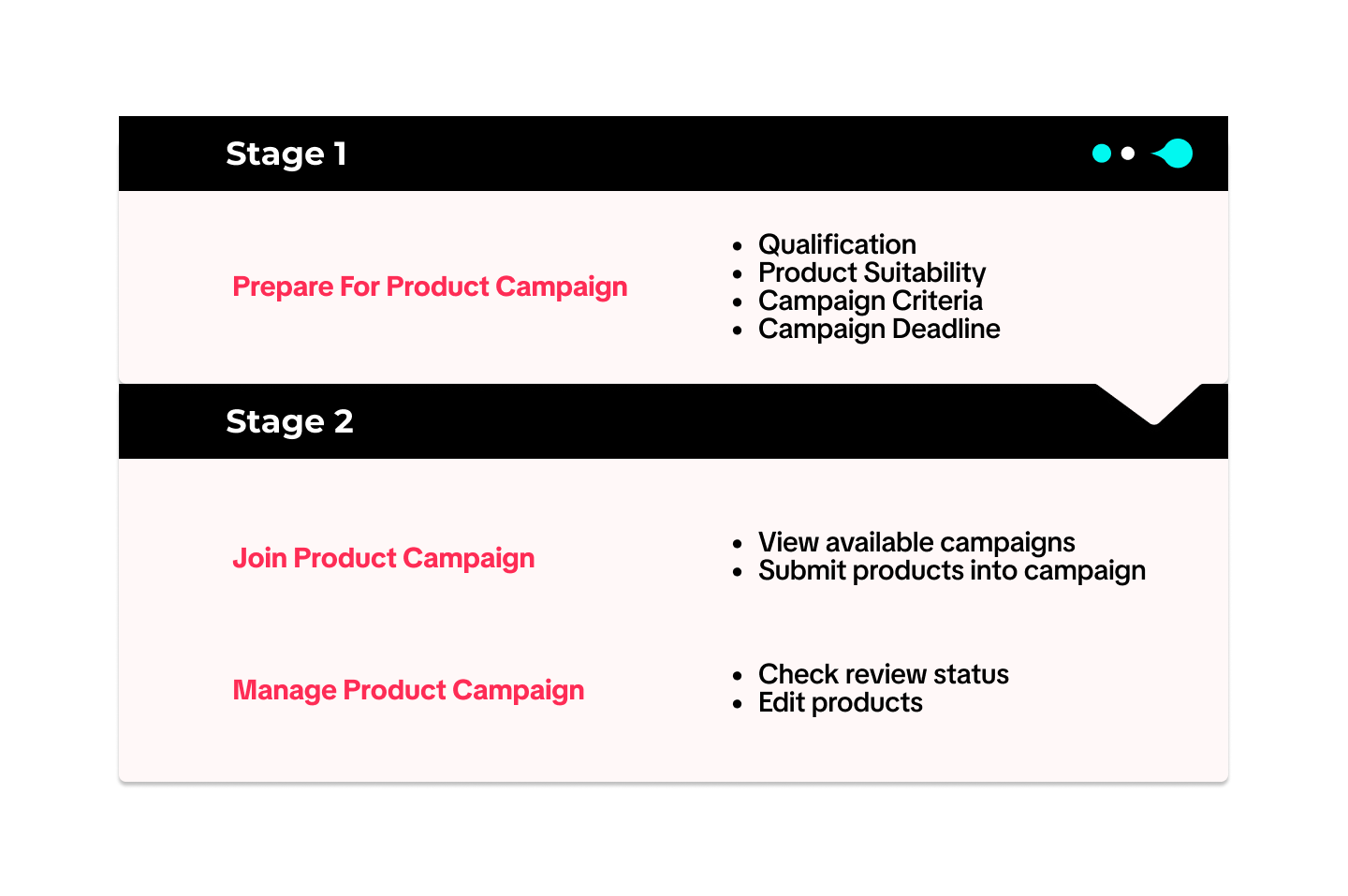 Stage 1

Prepare For Product Campaign

- Qualification
- Product Suitability
- Campaign Criteria
- Campaign Deadline

Stage 2

Join Product Campaign

- View available campaigns
- Submit products into campaign

Manage Product Campaign

- Check review status
- Edit products